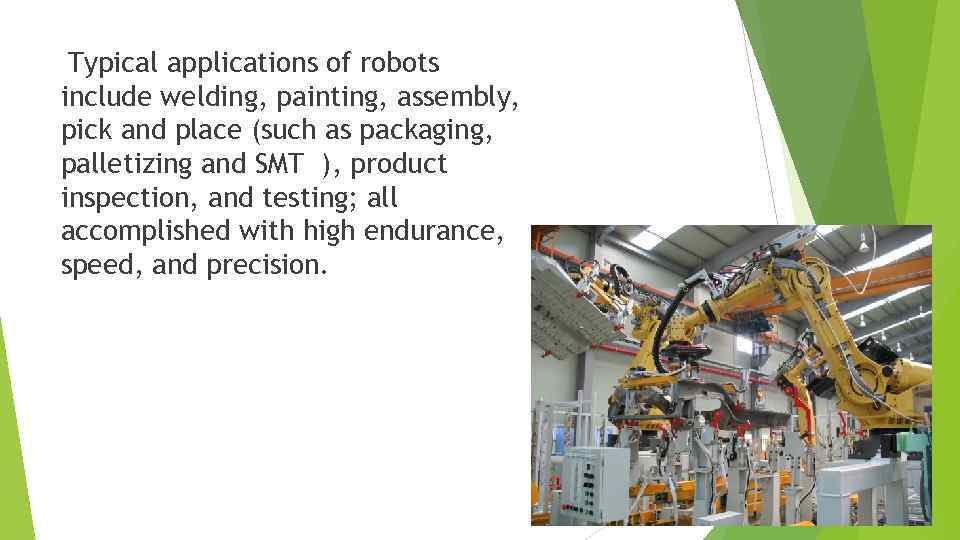 Typical applications of robots include welding, painting, assembly, pick and place (such as packaging, palletizing and SMT ), product inspection, and testing; all accomplished with high endurance, speed, and precision.